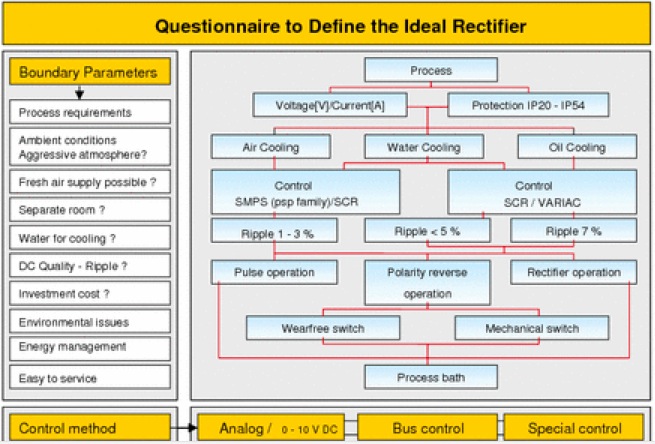 Questionnaire to Define the Ideal Rectifier

Boundary Parameters

Process requirements

Ambient conditions Aggressive atmosphere?

Fresh air supply possible ?

Separate room ?

Water for cooling ?

DC Quality - Ripple ?

Investment cost ?

Environmental issues

Energy management

Easy to service

Process

Voltage[V]/Current[A]

Protection IP20 - IP54

Air Cooling

Water Cooling

Oil Cooling

Control SMPS (psp family)/SCR

Control SCR / VARIAC

Ripple 1 - 3 %

Ripple < 5 %

Ripple 7 %

Pulse operation

Polarity reverse operation

Rectifier operation

Wearfree switch

Mechanical switch

Process bath

Control method

Analog / 0 - 10 V DC

Bus control

Special control